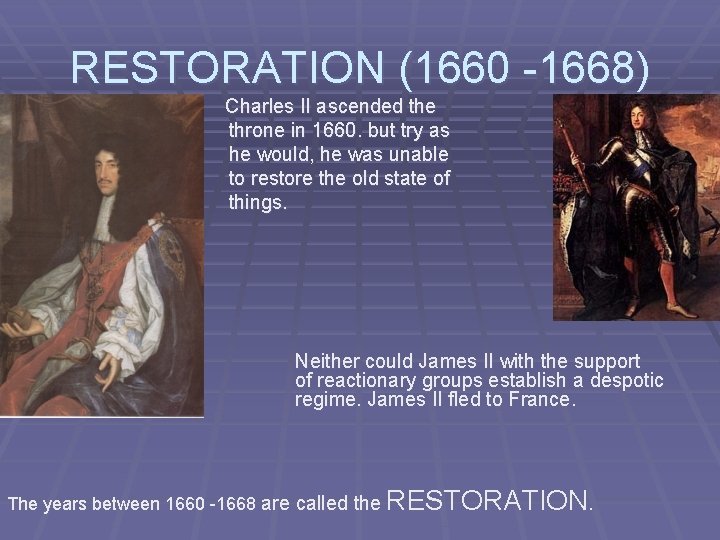 RESTORATION (1660 -1668)

Charles II ascended the throne in 1660. but try as he would, he was unable to restore the old state of things.

Neither could James II with the support of reactionary groups establish a despotic regime. James II fled to France.

The years between 1660 -1668 are called the RESTORATION.